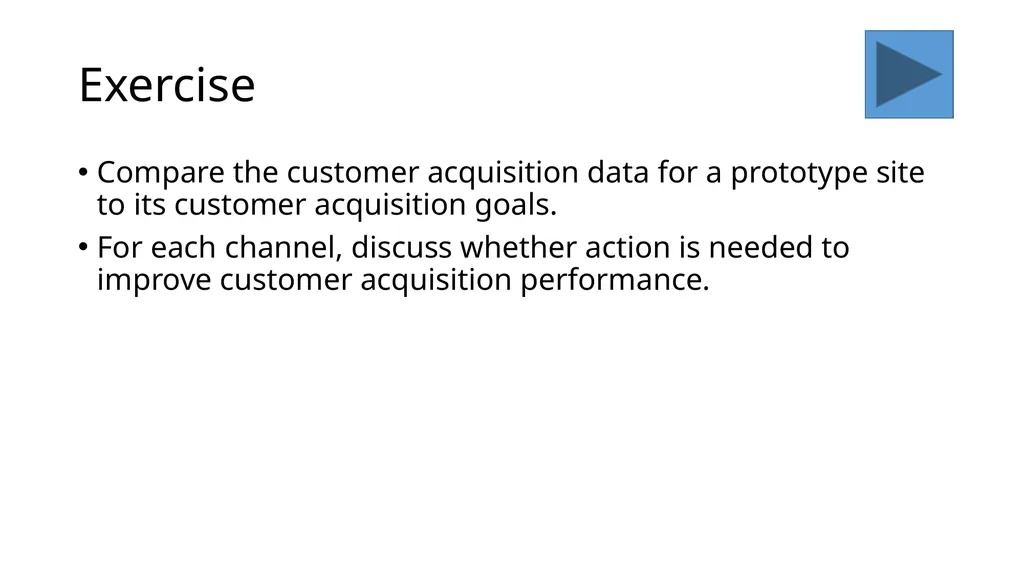 Exercise

• Compare the customer acquisition data for a prototype site to its customer acquisition goals.

• For each channel, discuss whether action is needed to improve customer acquisition performance.